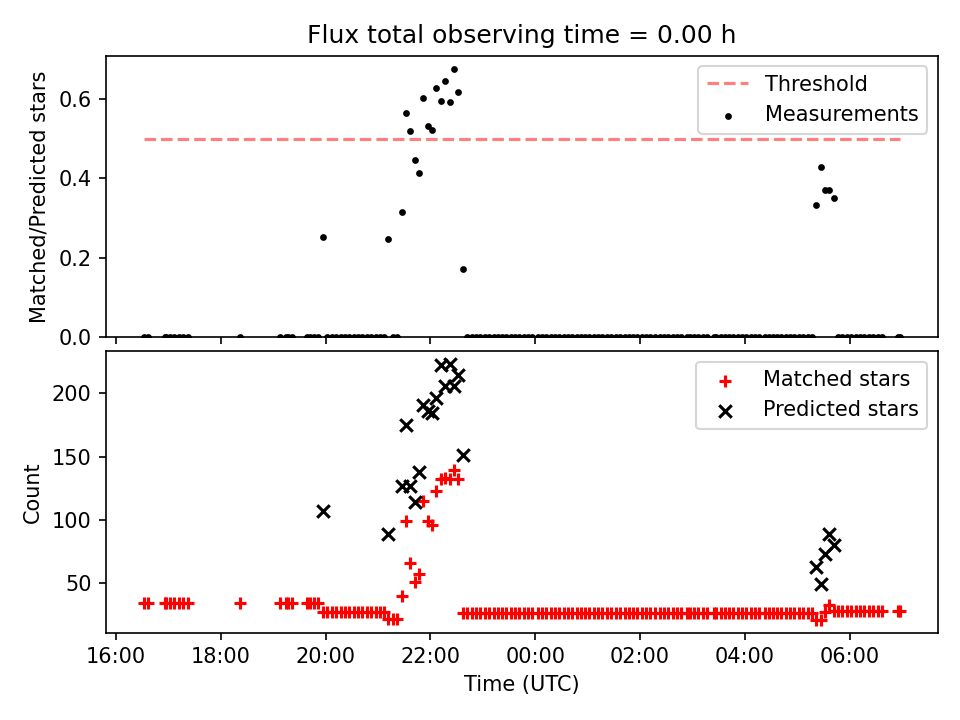 Flux total observing time = 0.00 h

Matched/Predicted stars

0.6
0.4
0.2
0.0

Threshold
Measurements

Count

200
150
100
50

Matched stars
Predicted stars

16:00 18:00 20:00 22:00 00:00 02:00 04:00 06:00

Time (UTC)